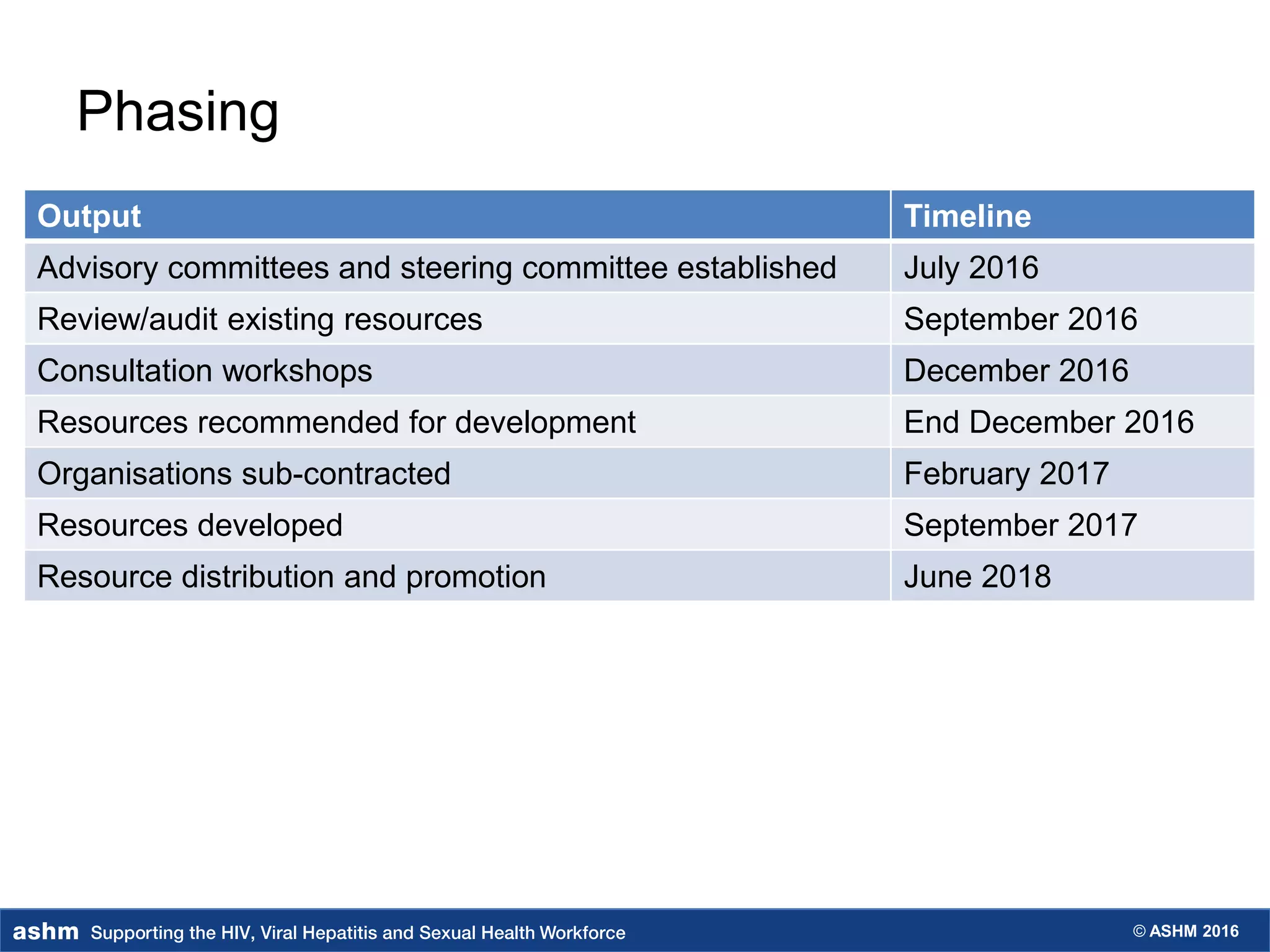 Phasing

| Output | Timeline |
|---|---|
| Advisory committees and steering committee established | July 2016 |
| Review/audit existing resources | September 2016 |
| Consultation workshops | December 2016 |
| Resources recommended for development | End December 2016 |
| Organisations sub-contracted | February 2017 |
| Resources developed | September 2017 |
| Resource distribution and promotion | June 2018 |

ashm Supporting the HIV, Viral Hepatitis and Sexual Health Workforce

© ASHM 2016